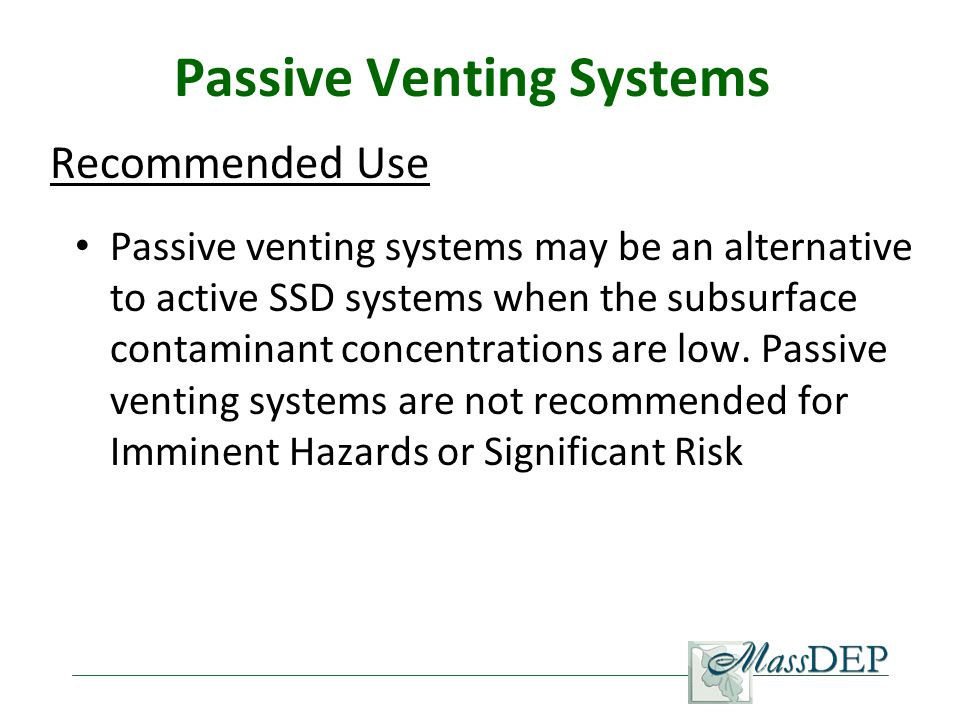 Passive Venting Systems

Recommended Use

• Passive venting systems may be an alternative to active SSD systems when the subsurface contaminant concentrations are low. Passive venting systems are not recommended for Imminent Hazards or Significant Risk

MassDEP